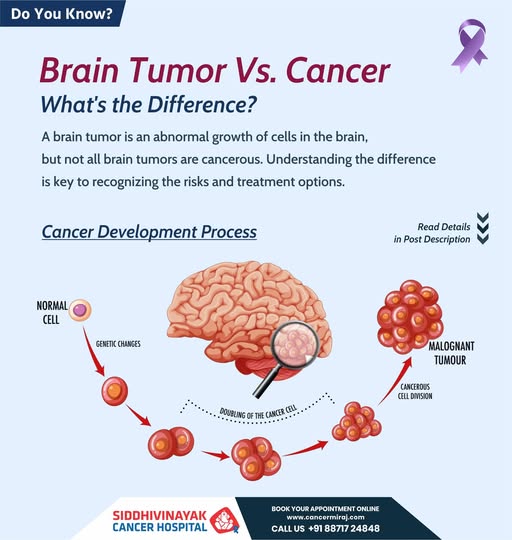 Do You Know?

Brain Tumor Vs. Cancer
What's the Difference?

A brain tumor is an abnormal growth of cells in the brain, but not all brain tumors are cancerous. Understanding the difference is key to recognizing the risks and treatment options.

Cancer Development Process

Read Details in Post Description

NORMAL CELL

GENETIC CHANGES

DOUBLING OF THE CANCER CELL

CANCEROUS CELL DIVISION

MALOGNANT TUMOUR

SIDDHIVINAYAK CANCER HOSPITAL

BOOK YOUR APPOINTMENT ONLINE
www.cancermiraj.com
CALL US +91 88717 24848